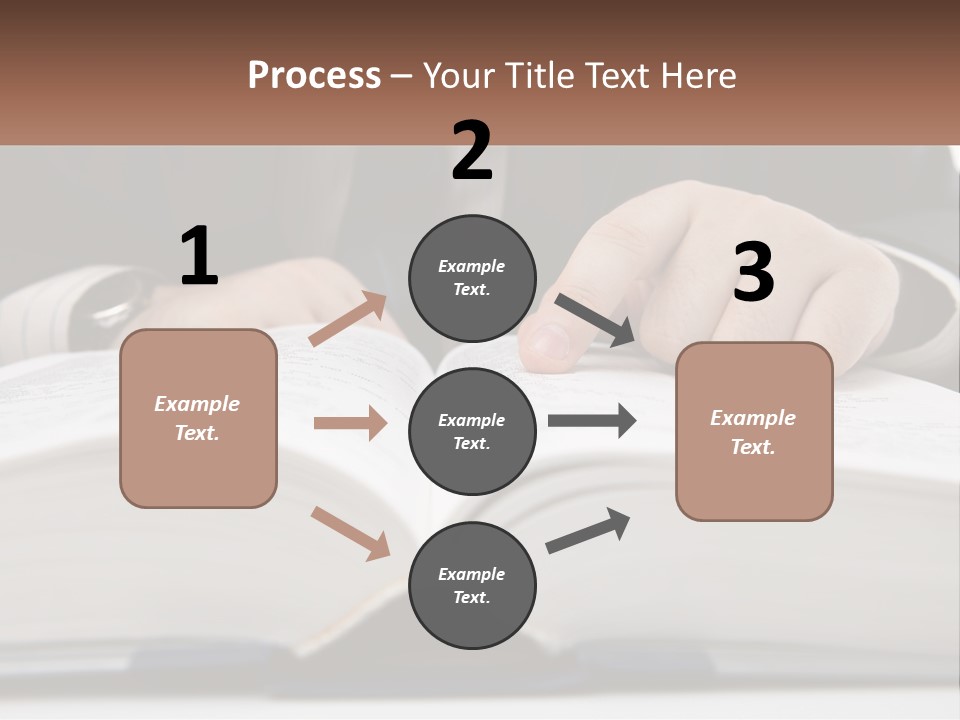 Process – Your Title Text Here

1

Example Text.

2

Example Text.

Example Text.

Example Text.

3

Example Text.